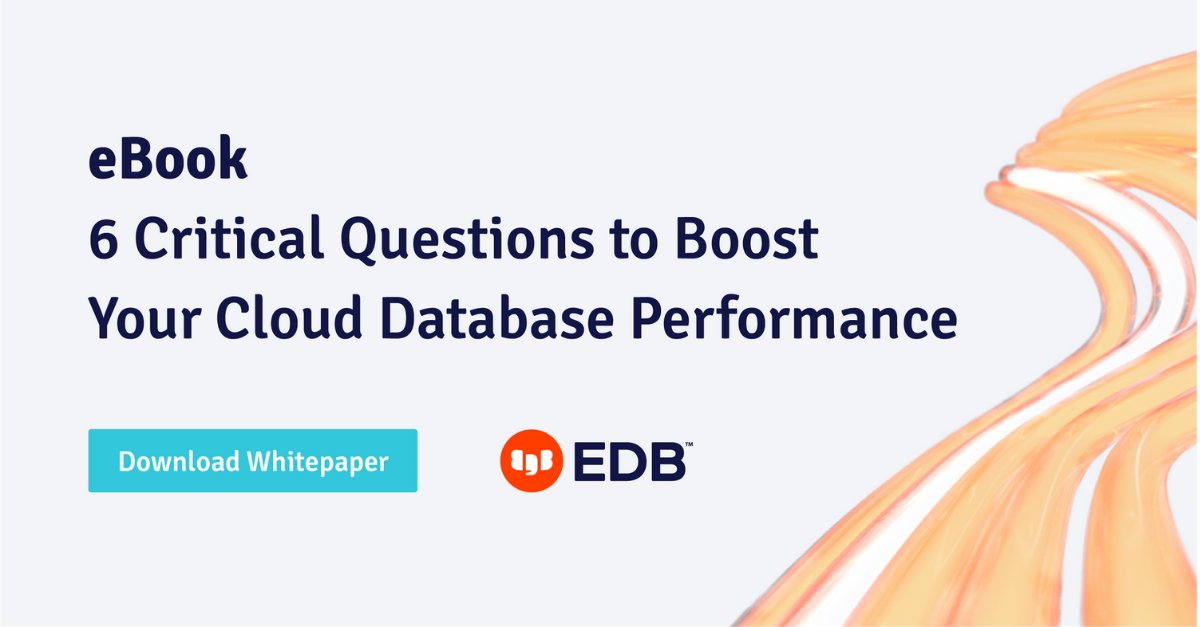 eBook
6 Critical Questions to Boost Your Cloud Database Performance

Download Whitepaper

EDB™